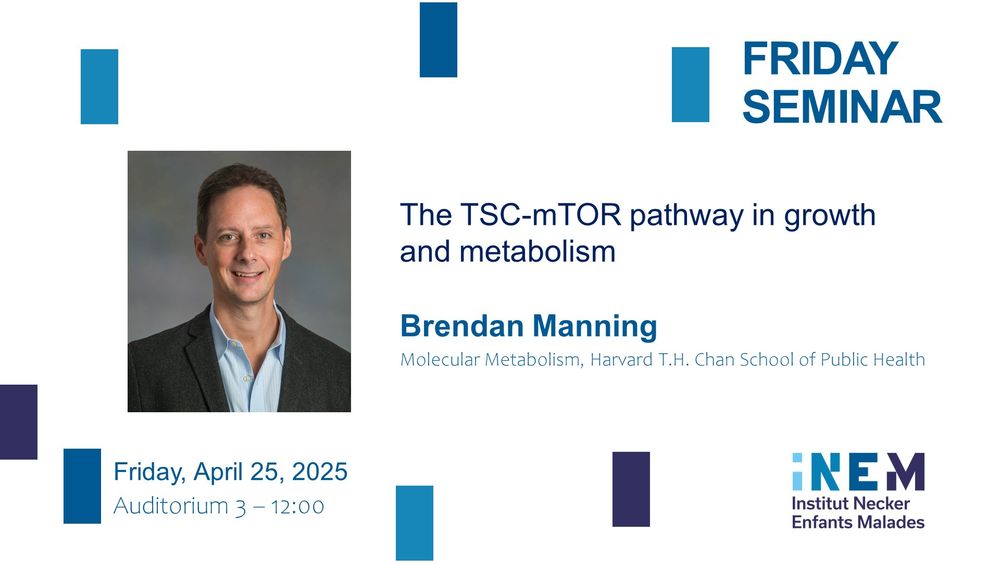 FRIDAY
SEMINAR

The TSC-mTOR pathway in growth and metabolism

Brendan Manning
Molecular Metabolism, Harvard T.H. Chan School of Public Health

Friday, April 25, 2025
Auditorium 3 – 12:00

iNEM
Institut Necker
Enfants Malades